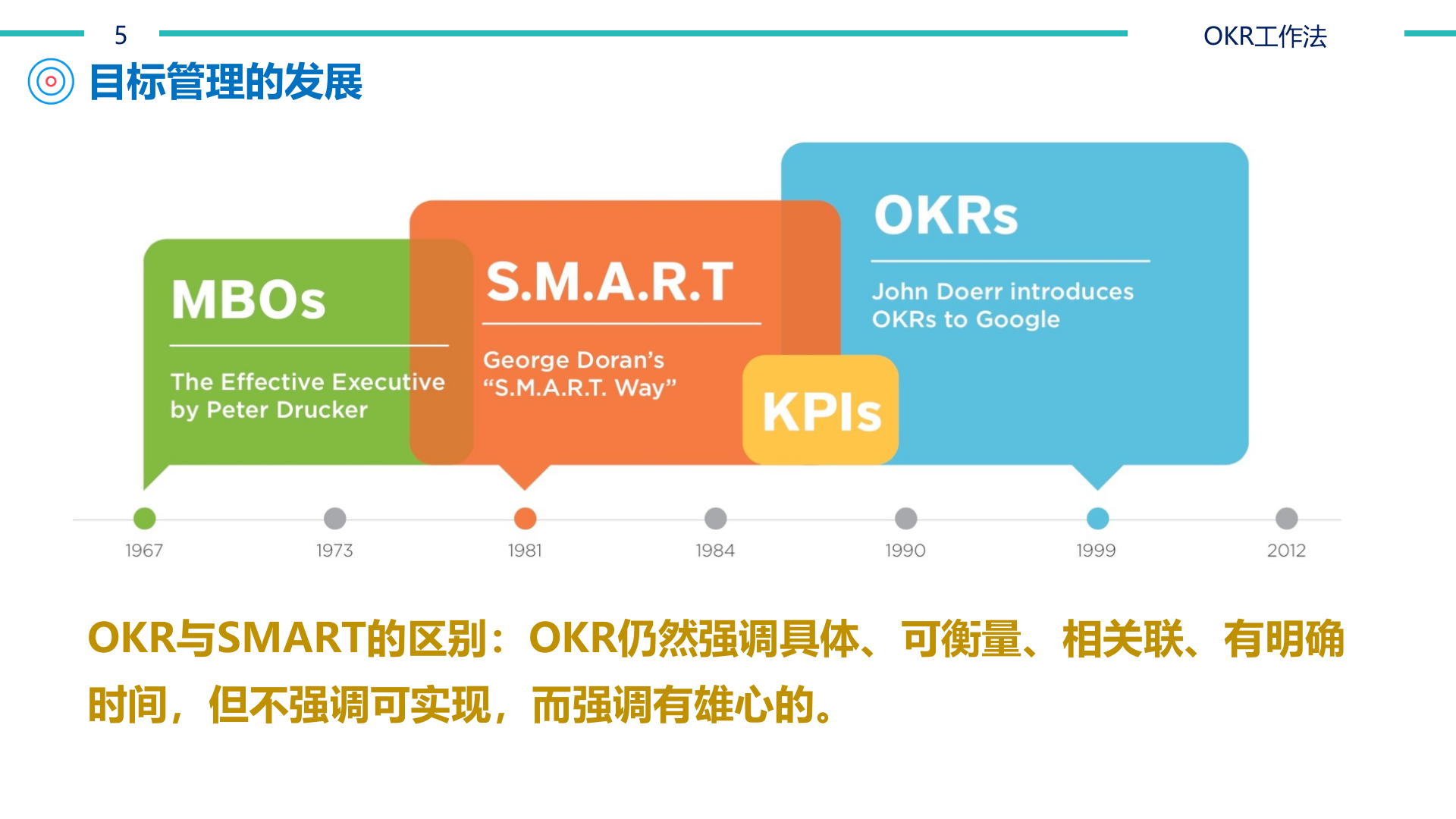 5

OKR工作法

目标管理的发展

MBOs

The Effective Executive by Peter Drucker

S.M.A.R.T

George Doran's "S.M.A.R.T. Way"

KPIs

OKRs

John Doerr introduces OKRs to Google

1967

1973

1981

1984

1990

1999

2012

OKR与SMART的区别：OKR仍然强调具体、可衡量、相关联、有明确时间，但不强调可实现，而强调有雄心的。